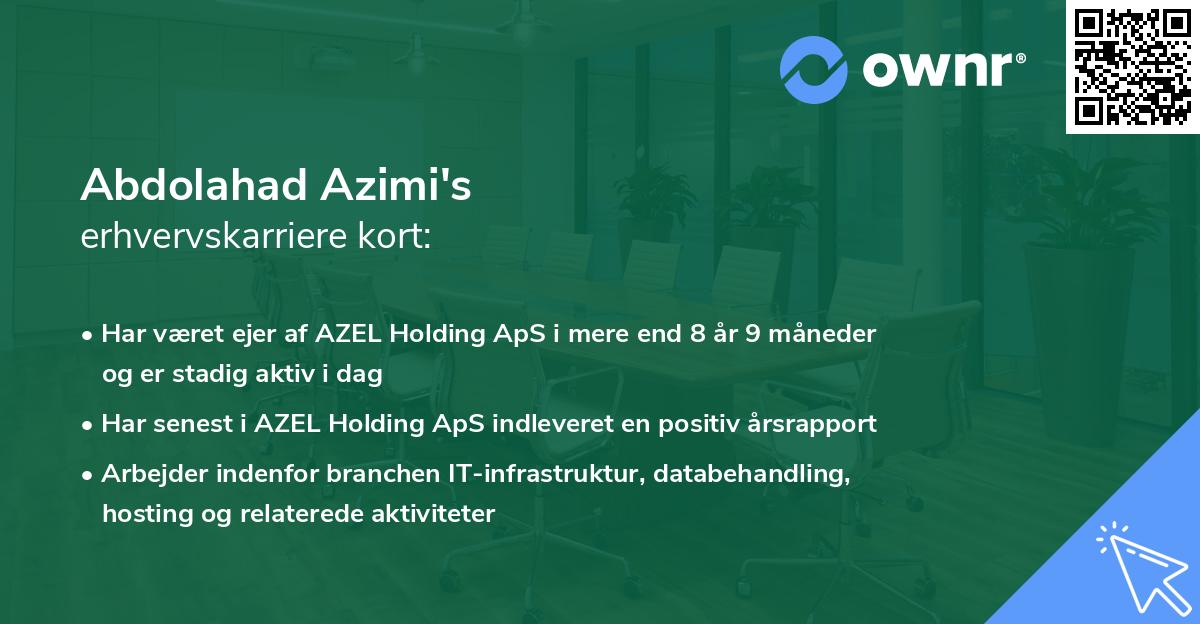 ownr®

Abdolahad Azimi's
erhvervskarriere kort:

• Har været ejer af AZEL Holding ApS i mere end 8 år 9 måneder og er stadig aktiv i dag
• Har senest i AZEL Holding ApS indleveret en positiv årsrapport
• Arbejder indenfor branchen IT-infrastruktur, databehandling, hosting og relaterede aktiviteter